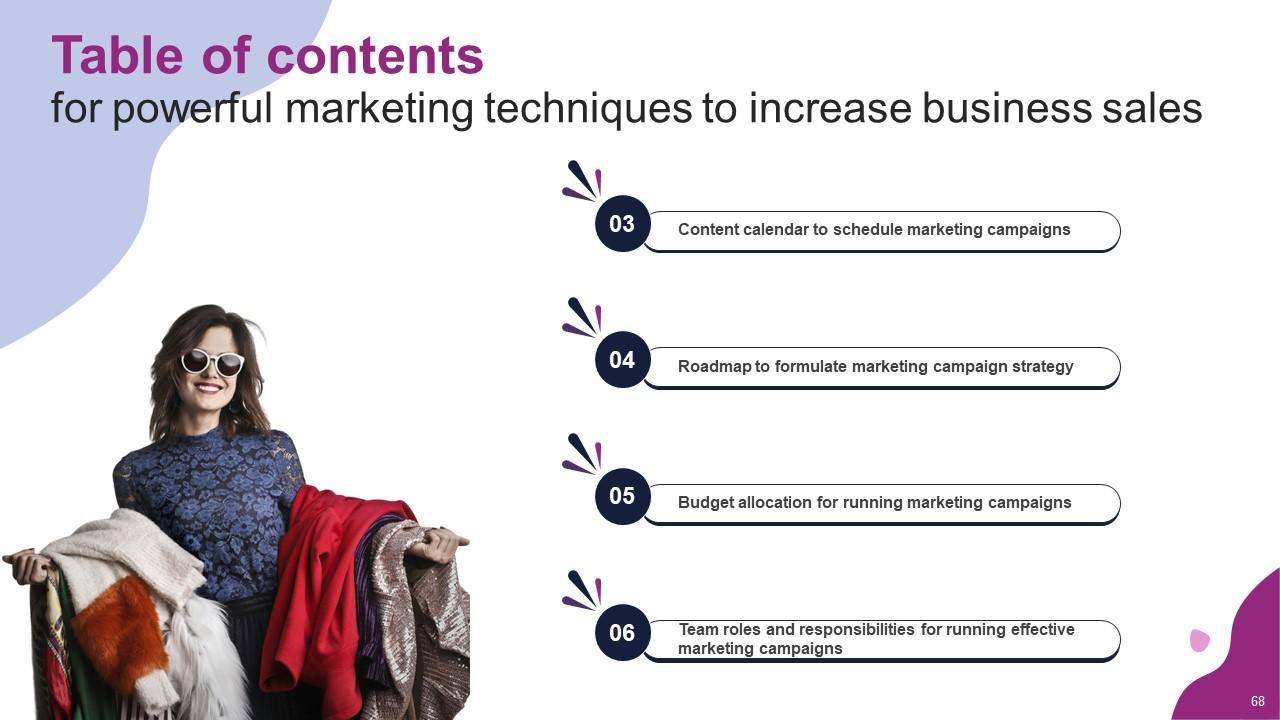 Table of contents
for powerful marketing techniques to increase business sales

03
Content calendar to schedule marketing campaigns

04
Roadmap to formulate marketing campaign strategy

05
Budget allocation for running marketing campaigns

06
Team roles and responsibilities for running effective marketing campaigns

68